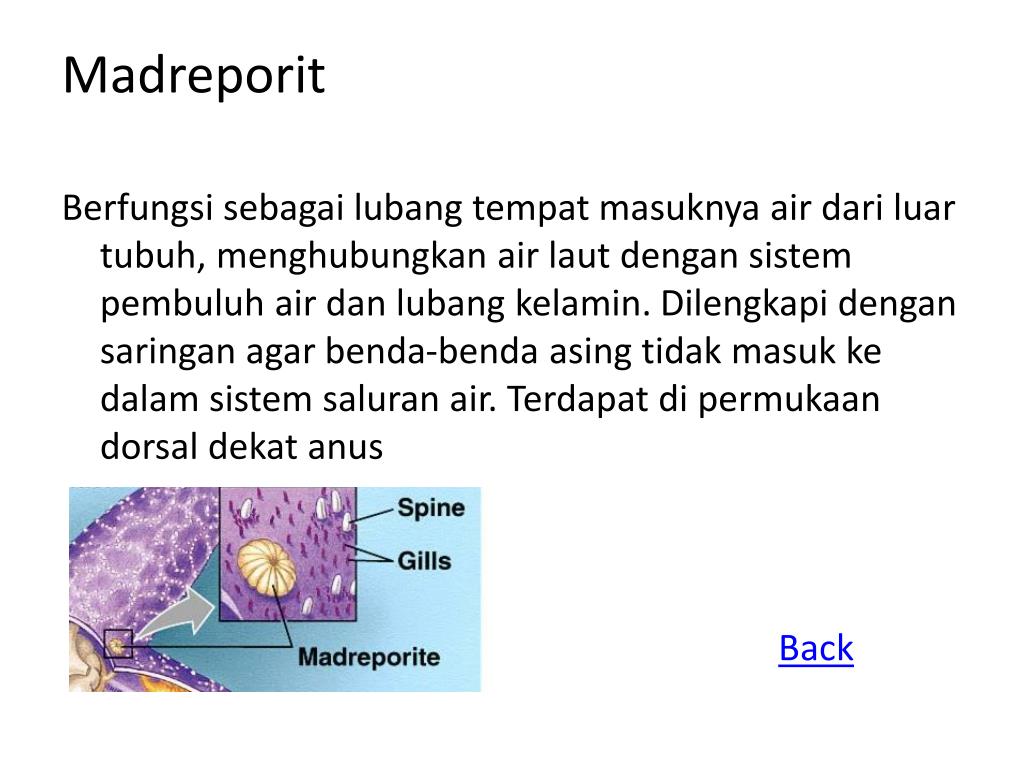 Madreporit

Berfungsi sebagai lubang tempat masuknya air dari luar tubuh, menghubungkan air laut dengan sistem pembuluh air dan lubang kelamin. Dilengkapi dengan saringan agar benda-benda asing tidak masuk ke dalam sistem saluran air. Terdapat di permukaan dorsal dekat anus

Spine
Gills
Madreporite

Back